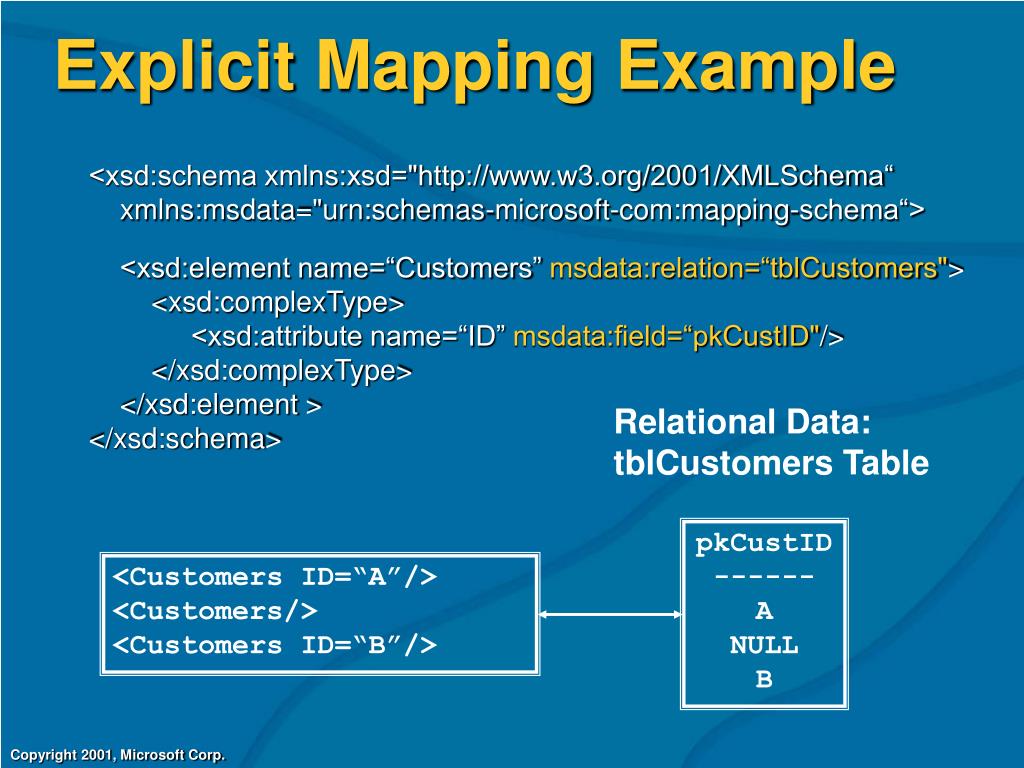 Explicit Mapping Example

<xsd:schema xmlns:xsd="http://www.w3.org/2001/XMLSchema“
xmlns:msdata="urn:schemas-microsoft-com:mapping-schema“>

<xsd:element name=“Customers” msdata:relation=“tblCustomers">
<xsd:complexType>
<xsd:attribute name=“ID” msdata:field=“pkCustID"/>
</xsd:complexType>
</xsd:element >
</xsd:schema>

Relational Data:
tblCustomers Table

<Customers ID=“A”/>
<Customers/>
<Customers ID=“B”/>

pkCustID
------
A
NULL
B

Copyright 2001, Microsoft Corp.